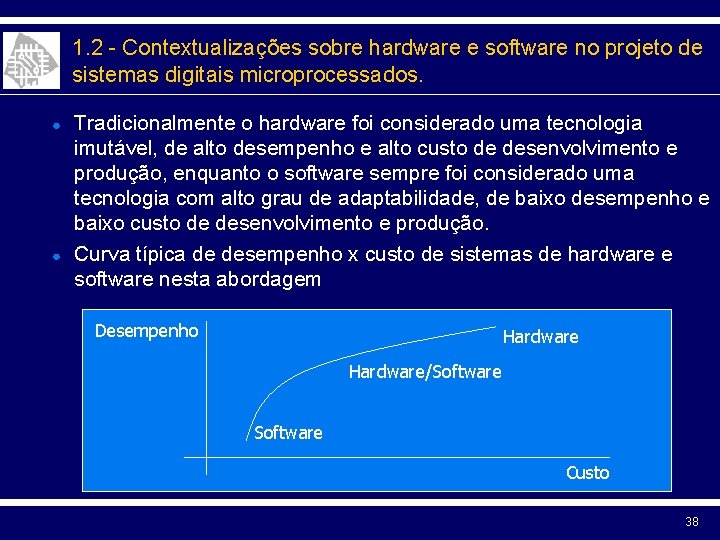 1.2 - Contextualizações sobre hardware e software no projeto de sistemas digitais microprocessados.

Tradicionalmente o hardware foi considerado uma tecnologia imutável, de alto desempenho e alto custo de desenvolvimento e produção, enquanto o software sempre foi considerado uma tecnologia com alto grau de adaptabilidade, de baixo desempenho e baixo custo de desenvolvimento e produção.

Curva típica de desempenho x custo de sistemas de hardware e software nesta abordagem

Desempenho
Hardware
Hardware/Software
Software
Custo

38